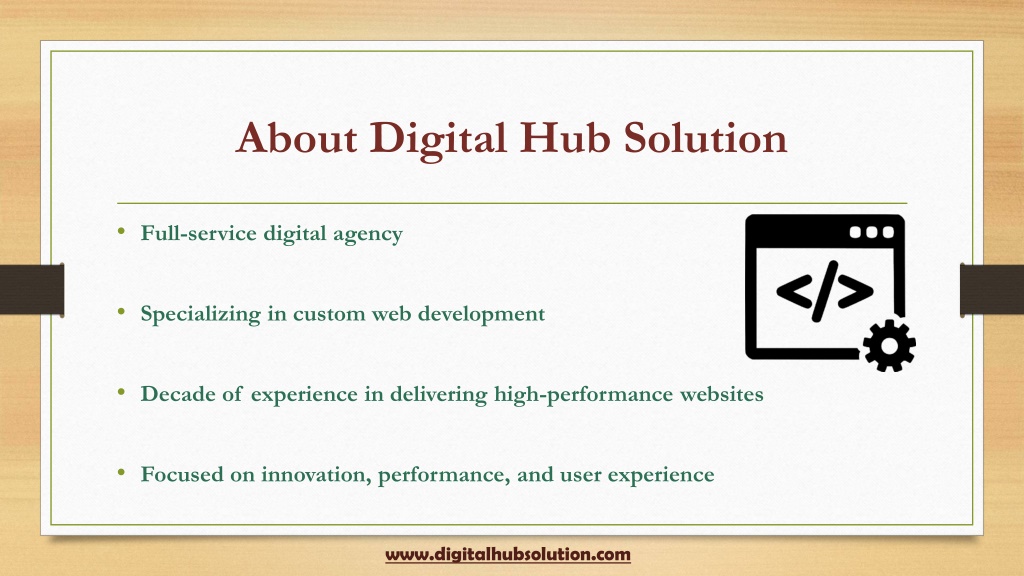 About Digital Hub Solution

• Full-service digital agency

• Specializing in custom web development

• Decade of experience in delivering high-performance websites

• Focused on innovation, performance, and user experience

</>

www.digitalhubsolution.com